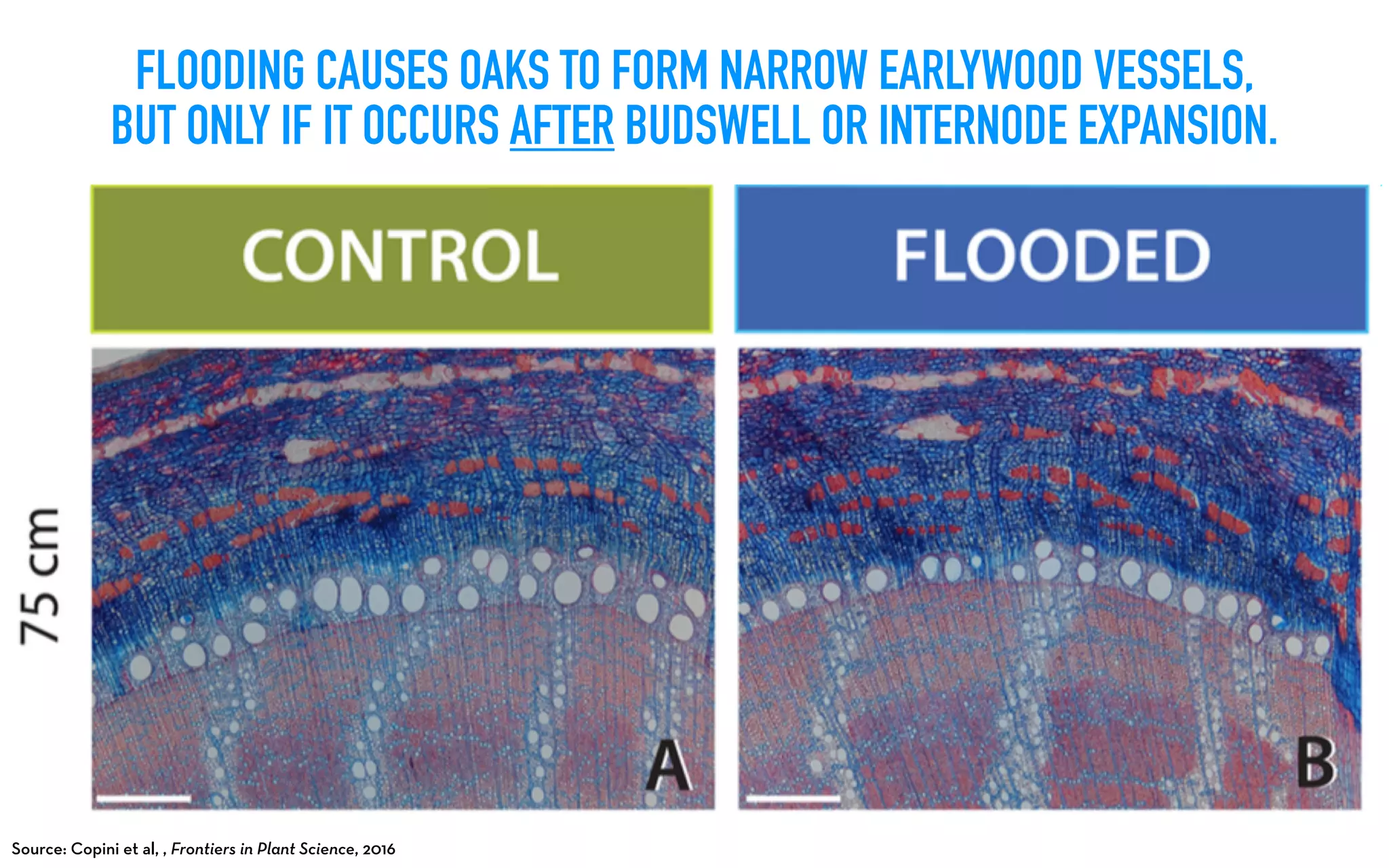 FLOODING CAUSES OAKS TO FORM NARROW EARLYWOOD VESSELS, BUT ONLY IF IT OCCURS AFTER BUDSWELL OR INTERNODE EXPANSION.

CONTROL

FLOODED

75 cm

A

B

Source: Copini et al, , Frontiers in Plant Science, 2016